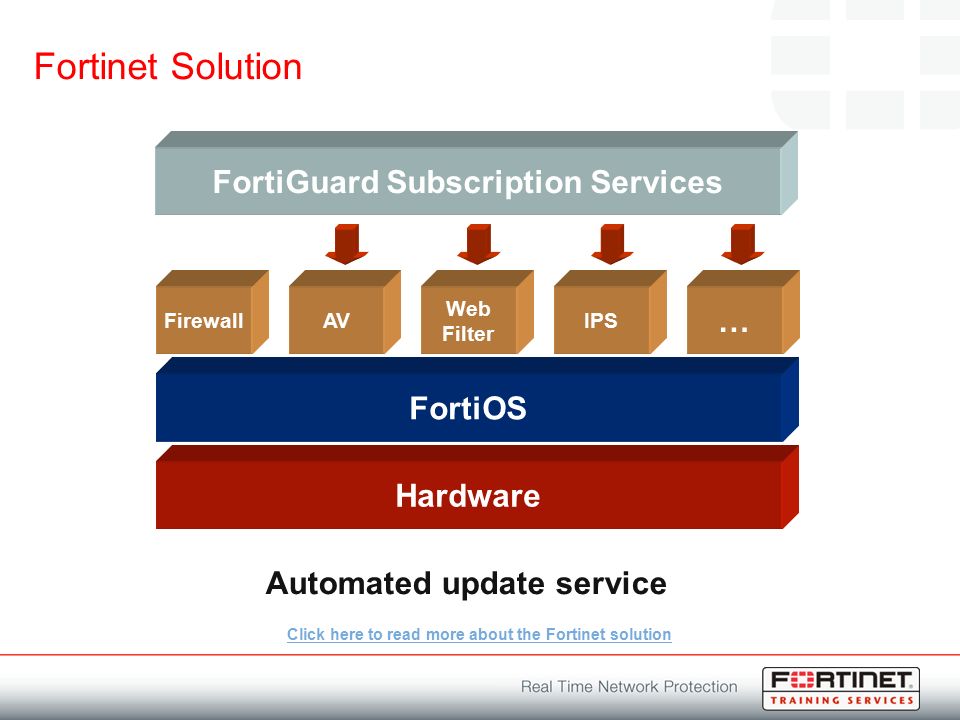 Fortinet Solution

FortiGuard Subscription Services

Firewall

AV

Web Filter

IPS

...

FortiOS

Hardware

Automated update service

Click here to read more about the Fortinet solution

Real Time Network Protection

FORTINET
TRAINING SERVICES